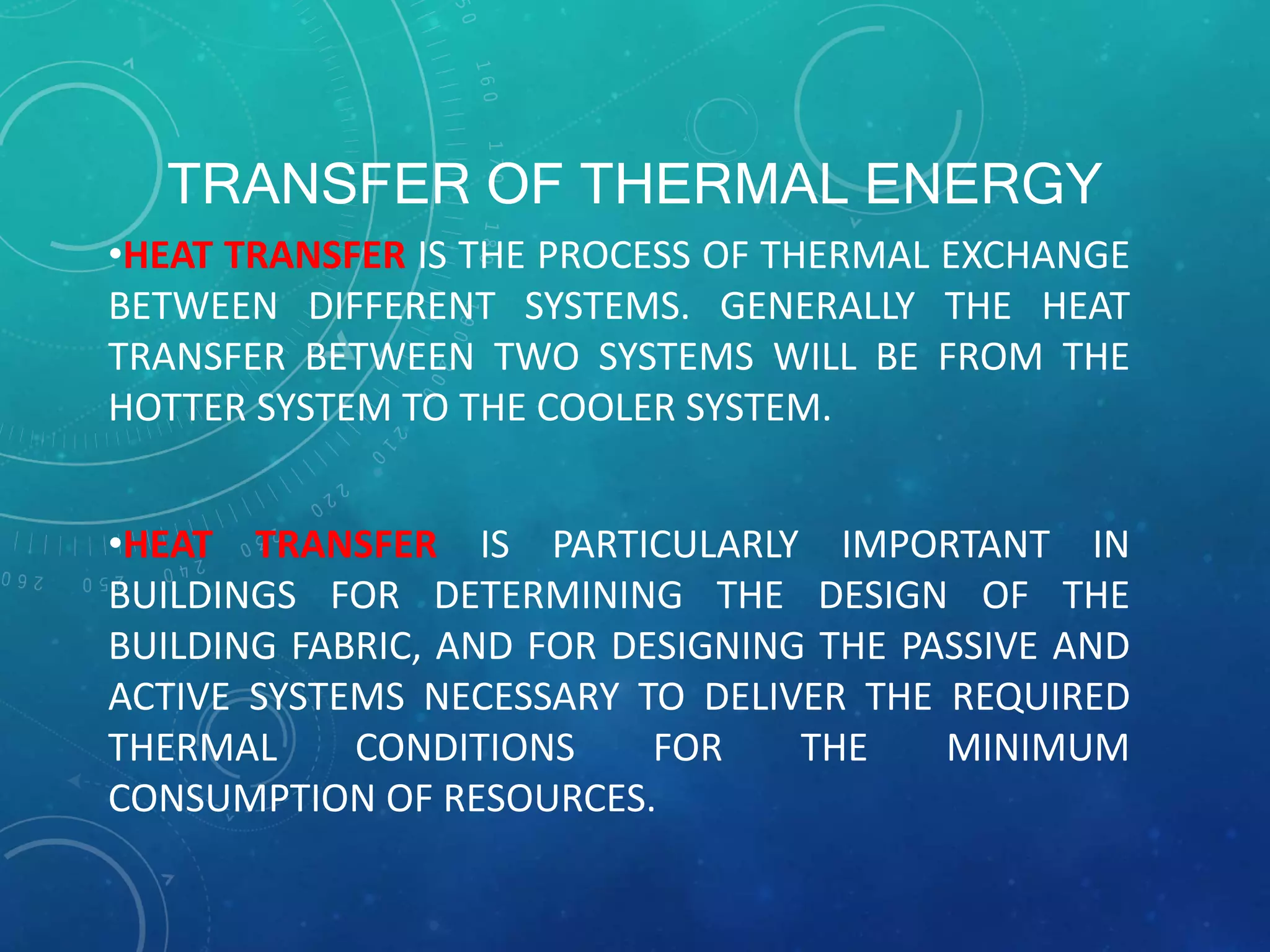 TRANSFER OF THERMAL ENERGY

•HEAT TRANSFER IS THE PROCESS OF THERMAL EXCHANGE BETWEEN DIFFERENT SYSTEMS. GENERALLY THE HEAT TRANSFER BETWEEN TWO SYSTEMS WILL BE FROM THE HOTTER SYSTEM TO THE COOLER SYSTEM.

•HEAT TRANSFER IS PARTICULARLY IMPORTANT IN BUILDINGS FOR DETERMINING THE DESIGN OF THE BUILDING FABRIC, AND FOR DESIGNING THE PASSIVE AND ACTIVE SYSTEMS NECESSARY TO DELIVER THE REQUIRED THERMAL CONDITIONS FOR THE MINIMUM CONSUMPTION OF RESOURCES.